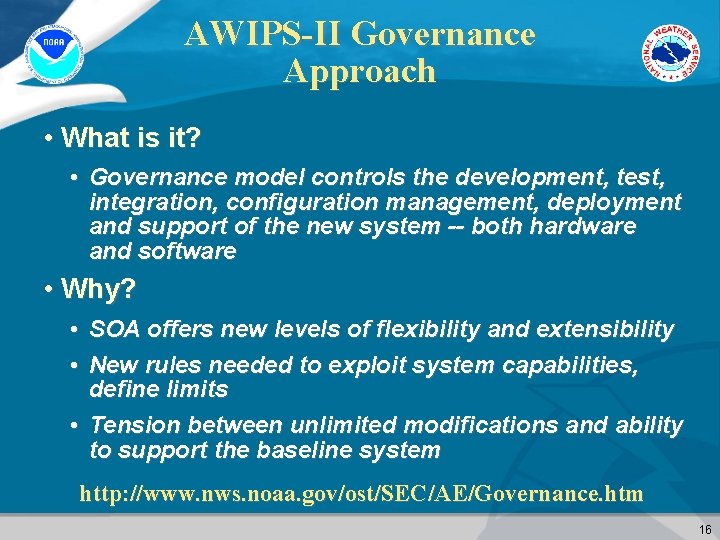 NOAA

AWIPS-II Governance Approach

NATIONAL WEATHER SERVICE

• What is it?

• Governance model controls the development, test, integration, configuration management, deployment and support of the new system -- both hardware and software

• Why?

• SOA offers new levels of flexibility and extensibility

• New rules needed to exploit system capabilities, define limits

• Tension between unlimited modifications and ability to support the baseline system

http://www.nws.noaa.gov/ost/SEC/AE/Governance.htm

16